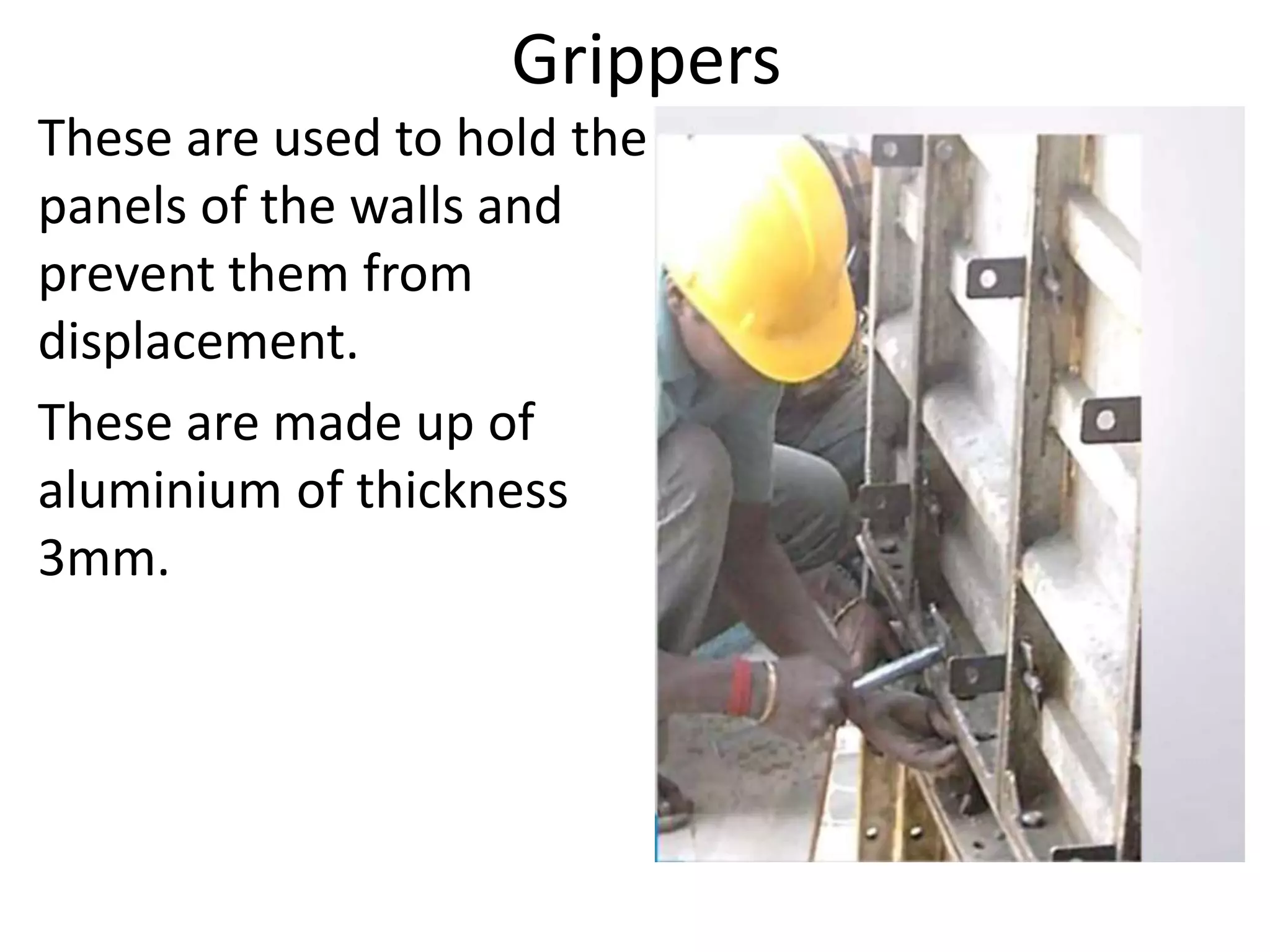 Grippers

These are used to hold the panels of the walls and prevent them from displacement.

These are made up of aluminium of thickness 3mm.